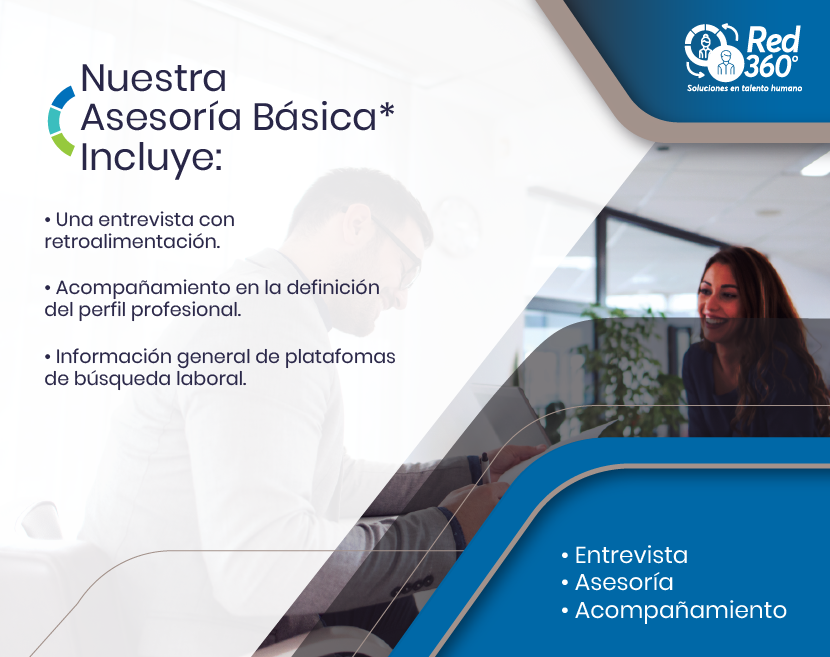 Red 360°
Soluciones en talento humano

Nuestra Asesoría Básica* Incluye:

• Una entrevista con retroalimentación.

• Acompañamiento en la definición del perfil profesional.

• Información general de platafomas de búsqueda laboral.

• Entrevista
• Asesoría
• Acompañamiento